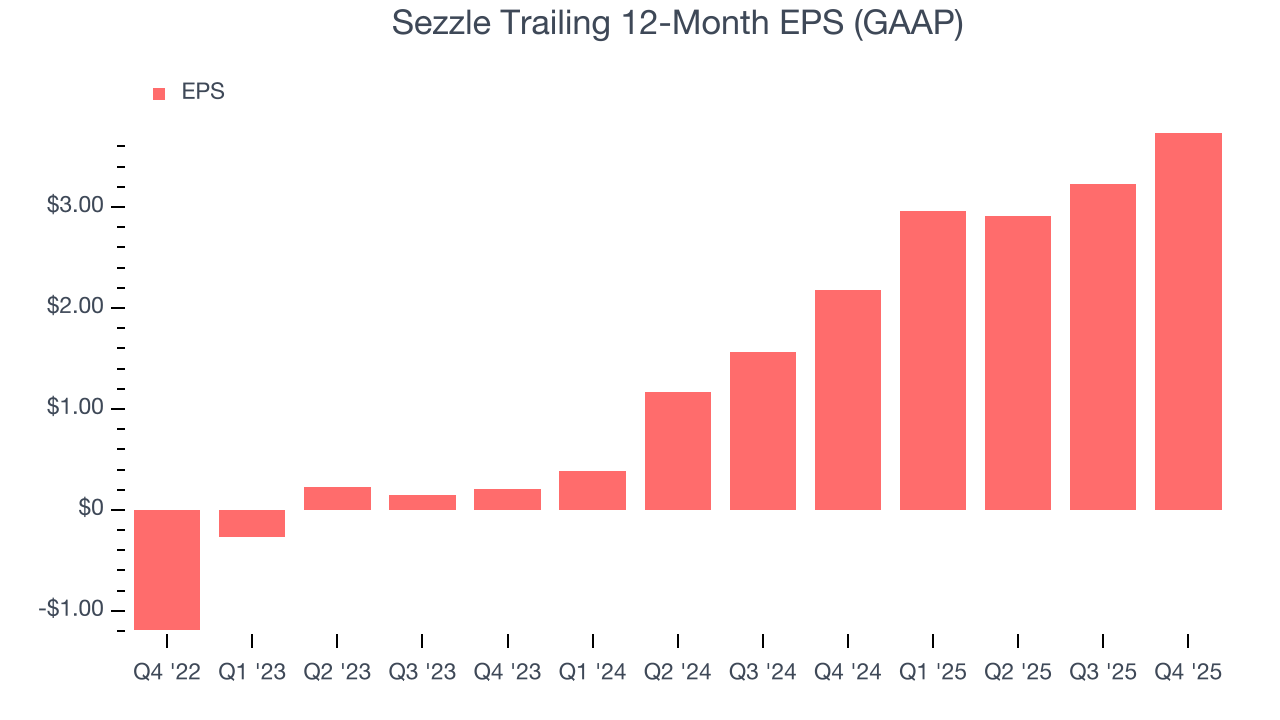 Sezzle Trailing 12-Month EPS (GAAP)

EPS

$3.00
$2.00
$1.00
$0
-$1.00

Q4 '22 Q1 '23 Q2 '23 Q3 '23 Q4 '23 Q1 '24 Q2 '24 Q3 '24 Q4 '24 Q1 '25 Q2 '25 Q3 '25 Q4 '25